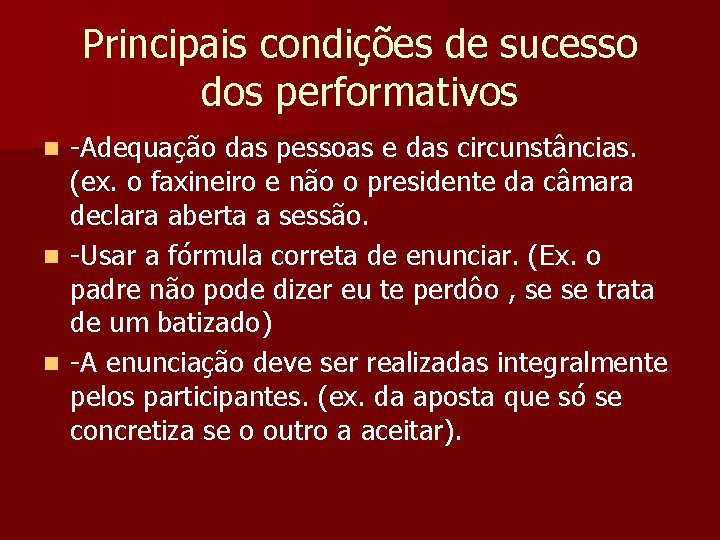 Principais condições de sucesso dos performativos

- -Adequação das pessoas e das circunstâncias. (ex. o faxineiro e não o presidente da câmara declara aberta a sessão.
- -Usar a fórmula correta de enunciar. (Ex. o padre não pode dizer eu te perdôo , se se trata de um batizado)
- -A enunciação deve ser realizadas integralmente pelos participantes. (ex. da aposta que só se concretiza se o outro a aceitar).